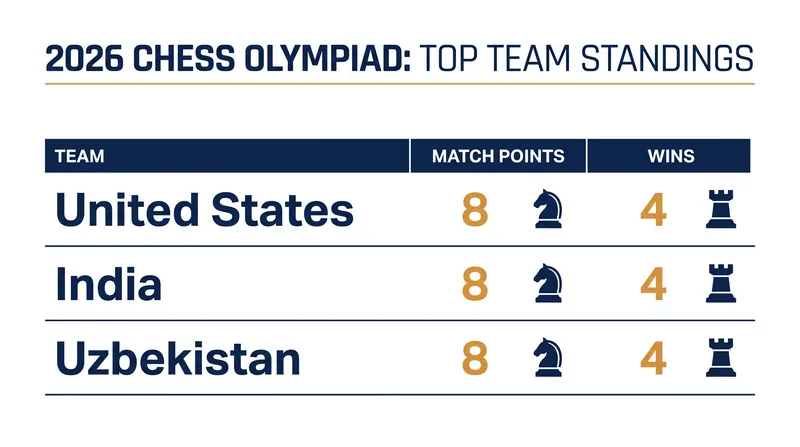 2026 CHESS OLYMPIAD: TOP TEAM STANDINGS

| TEAM | MATCH POINTS | WINS |
|---|---|---|
| United States | 8 | 4 |
| India | 8 | 4 |
| Uzbekistan | 8 | 4 |